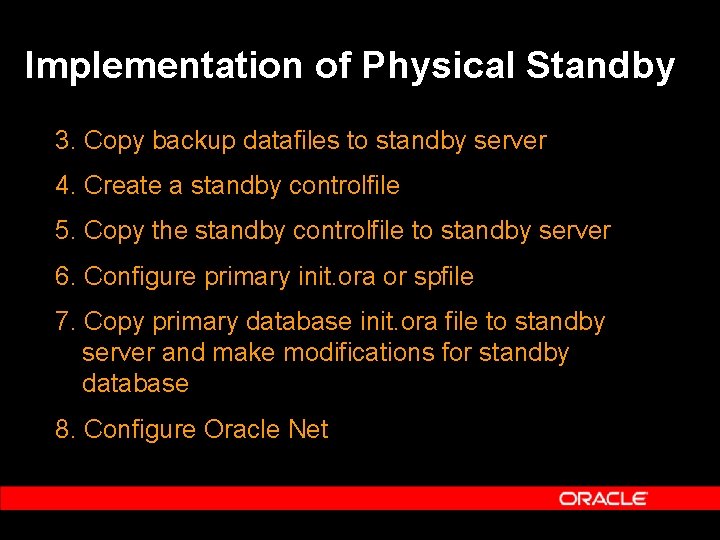 Implementation of Physical Standby

3. Copy backup datafiles to standby server

4. Create a standby controlfile

5. Copy the standby controlfile to standby server

6. Configure primary init.ora or spfile

7. Copy primary database init.ora file to standby server and make modifications for standby database

8. Configure Oracle Net

ORACLE